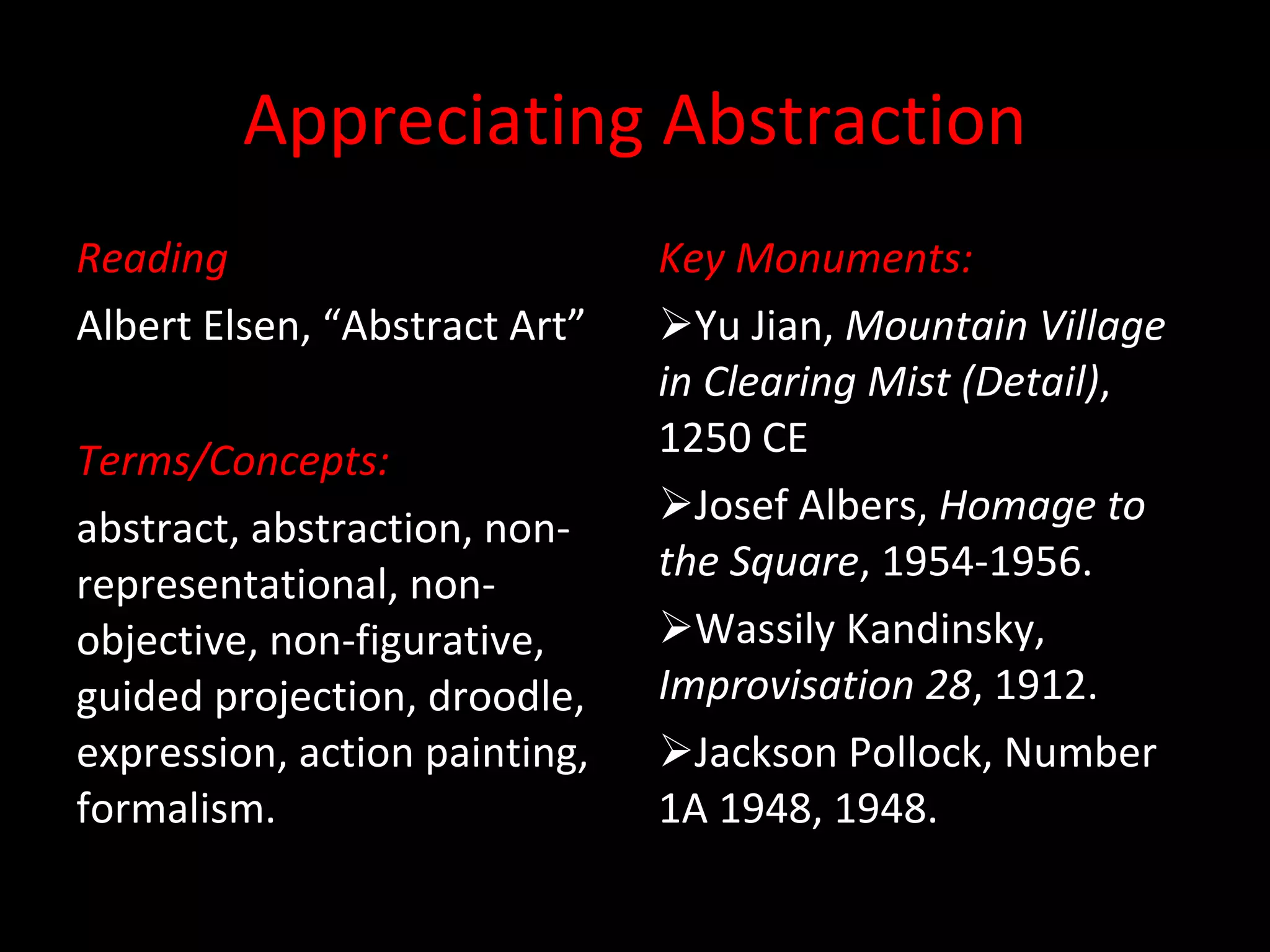 Appreciating Abstraction

Reading

Albert Elsen, “Abstract Art”

Terms/Concepts:

abstract, abstraction, non-representational, non-objective, non-figurative, guided projection, droodle, expression, action painting, formalism.

Key Monuments:

➢Yu Jian, Mountain Village in Clearing Mist (Detail), 1250 CE

➢Josef Albers, Homage to the Square, 1954-1956.

➢Wassily Kandinsky, Improvisation 28, 1912.

➢Jackson Pollock, Number 1A 1948, 1948.